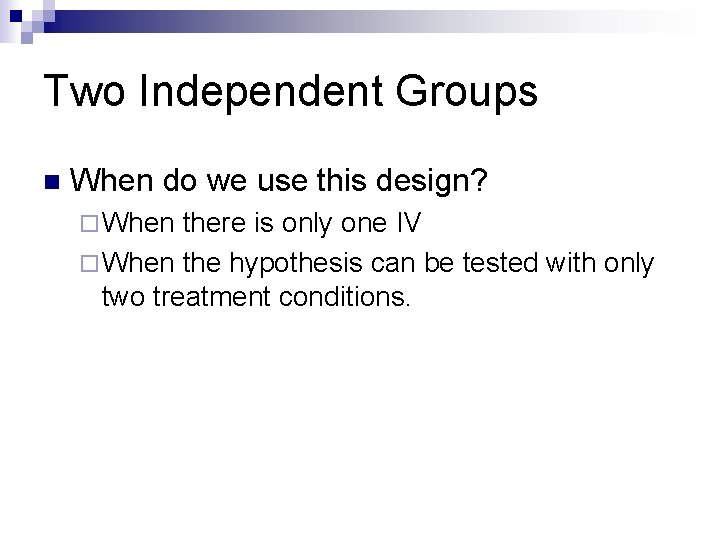 Two Independent Groups

When do we use this design?

When there is only one IV

When the hypothesis can be tested with only two treatment conditions.